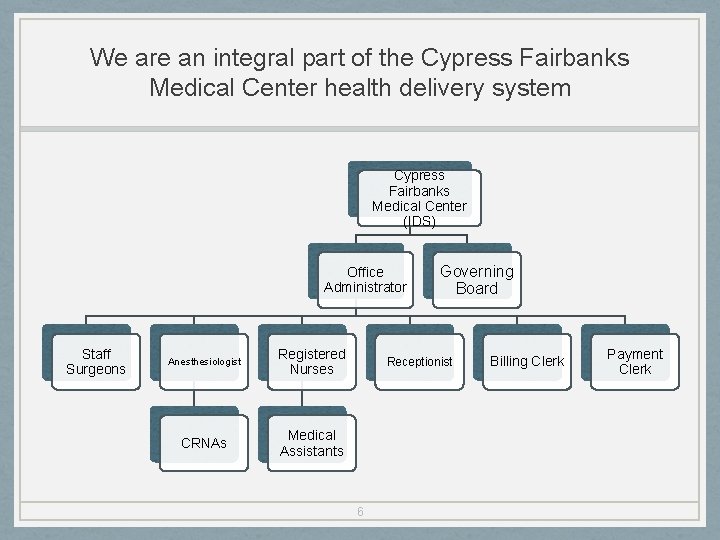 We are an integral part of the Cypress Fairbanks Medical Center health delivery system

Cypress Fairbanks Medical Center (IDS)

Office Administrator

Governing Board

Staff Surgeons

Anesthesiologist

Registered Nurses

Receptionist

Billing Clerk

Payment Clerk

CRNAs

Medical Assistants

6